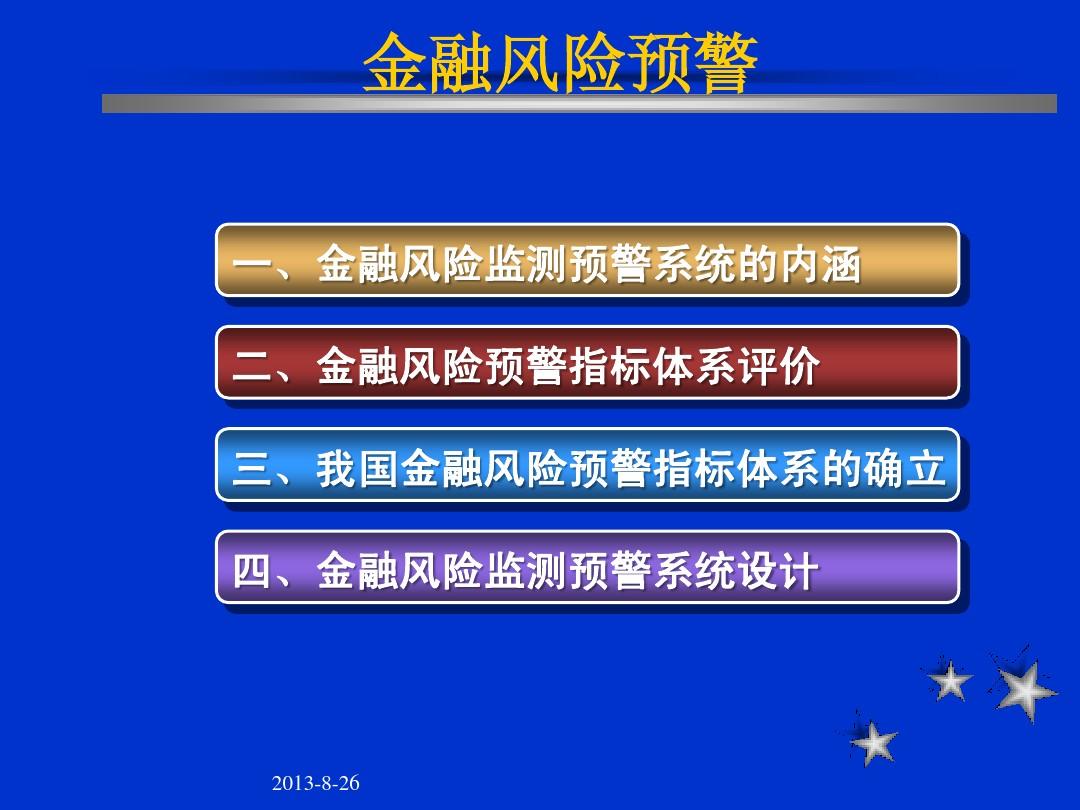 金融风险预警

一、金融风险监测预警系统的内涵

二、金融风险预警指标体系评价

三、我国金融风险预警指标体系的确立

四、金融风险监测预警系统设计

2013-8-26